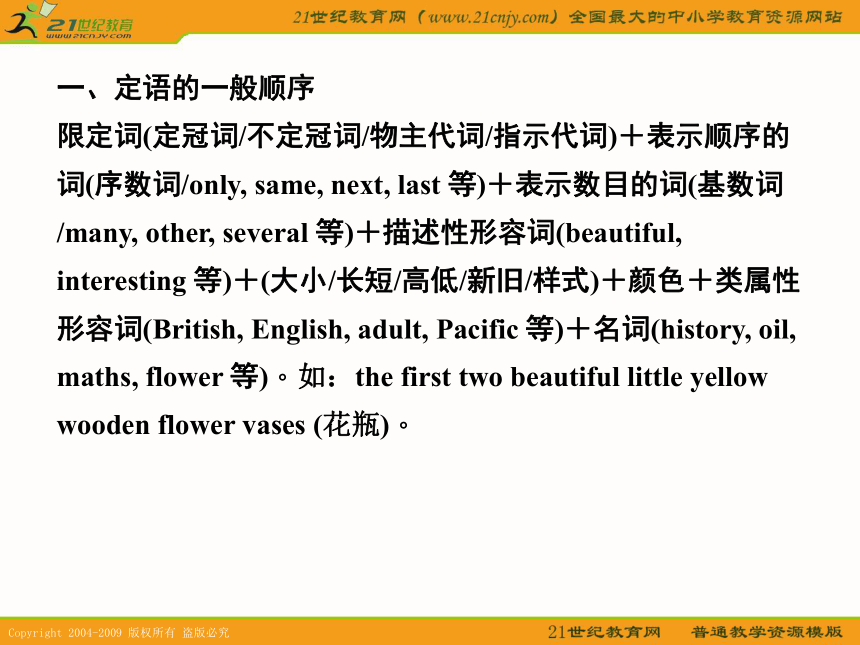 21世纪教育
www.21cnjy.com

21世纪教育网（www.21cnjy.com）全国最大的中小学教育资源网站

一、定语的一般顺序
限定词(定冠词/不定冠词/物主代词/指示代词)＋表示顺序的词(序数词/only, same, next, last 等)＋表示数目的词(基数词/many, other, several 等)＋描述性形容词(beautiful, interesting 等)＋(大小/长短/高低/新旧/样式)＋颜色＋类属性形容词(British, English, adult, Pacific 等)＋名词(history, oil, maths, flower 等)。如：the first two beautiful little yellow wooden flower vases (花瓶)。

Copyright 2004-2009 版权所有 盗版必究

21世纪教育网　普通教学资源模版